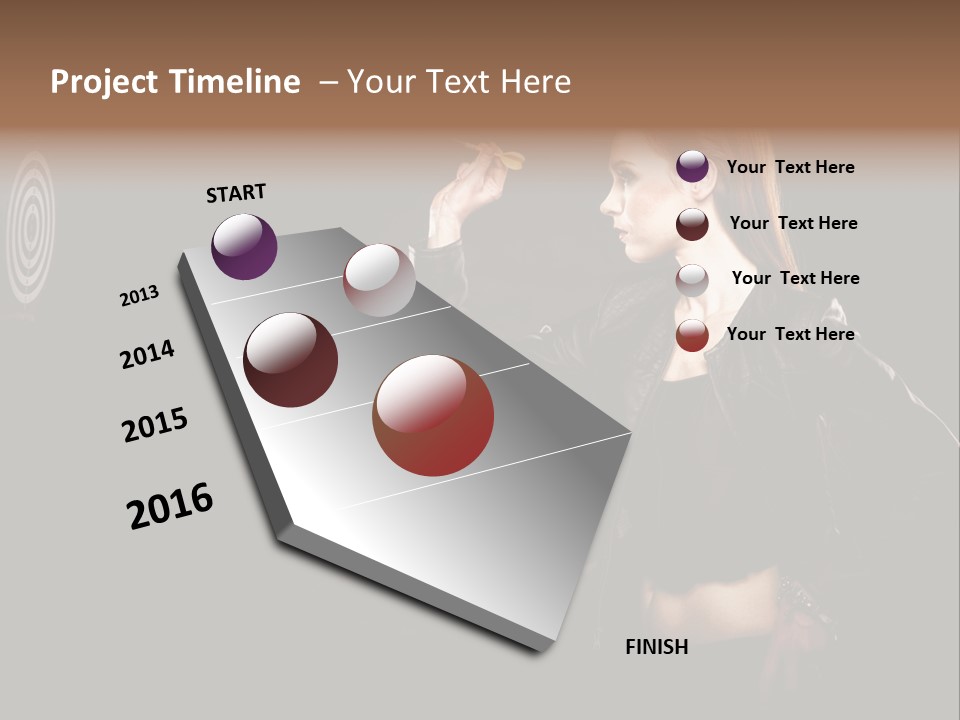 Project Timeline – Your Text Here

START

2013

2014

2015

2016

FINISH

Your Text Here

Your Text Here

Your Text Here

Your Text Here